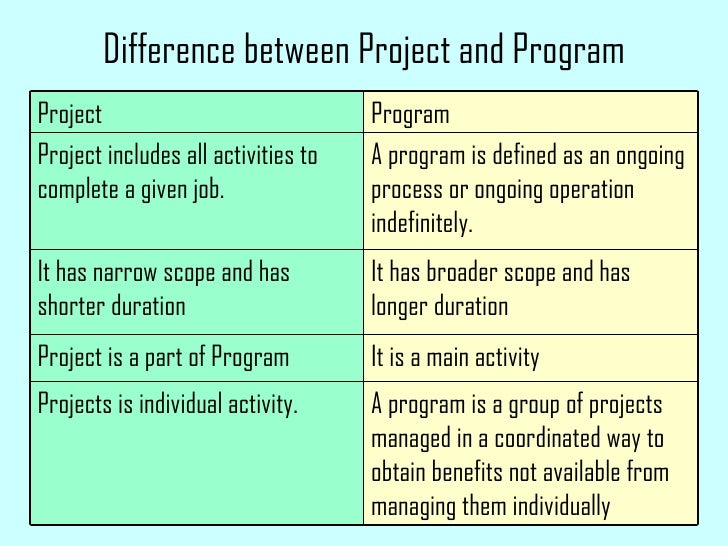 Difference between Project and Program

| Project | Program |
|---|---|
| Project includes all activities to complete a given job. | A program is defined as an ongoing process or ongoing operation indefinitely. |
| It has narrow scope and has shorter duration | It has broader scope and has longer duration |
| Project is a part of Program | It is a main activity |
| Projects is individual activity. | A program is a group of projects managed in a coordinated way to obtain benefits not available from managing them individually |